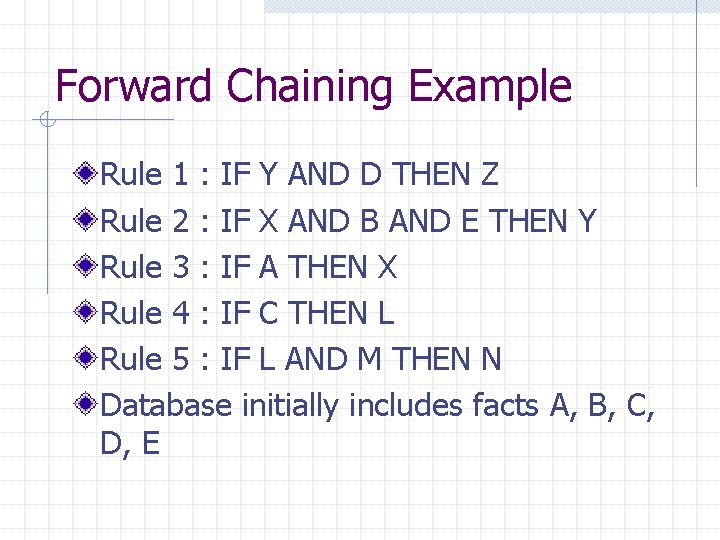 Forward Chaining Example

Rule 1 : IF Y AND D THEN Z
Rule 2 : IF X AND B AND E THEN Y
Rule 3 : IF A THEN X
Rule 4 : IF C THEN L
Rule 5 : IF L AND M THEN N
Database initially includes facts A, B, C, D, E